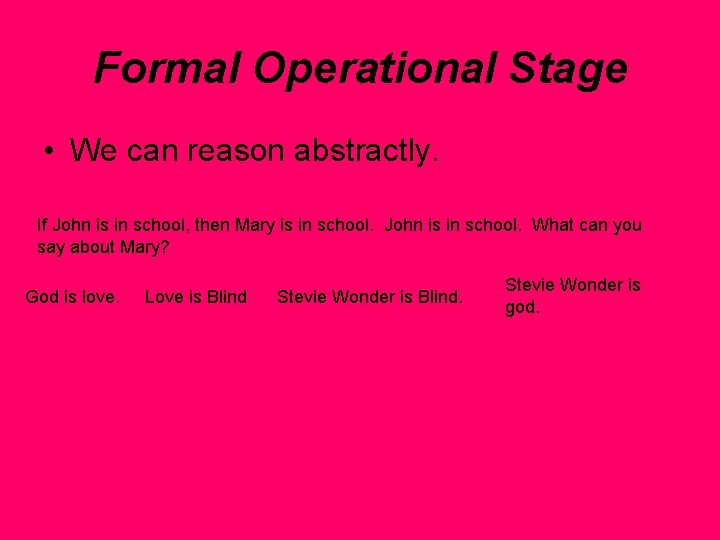 Formal Operational Stage

• We can reason abstractly.

If John is in school, then Mary is in school. John is in school. What can you say about Mary?

God is love.

Love is Blind

Stevie Wonder is Blind.

Stevie Wonder is god.